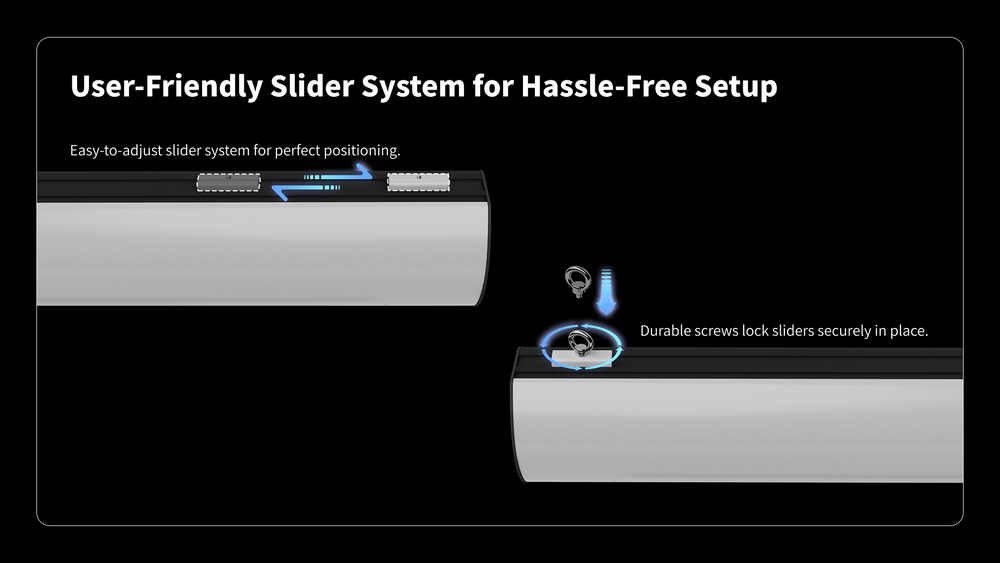 User-Friendly Slider System for Hassle-Free Setup

Easy-to-adjust slider system for perfect positioning.

Durable screws lock sliders securely in place.